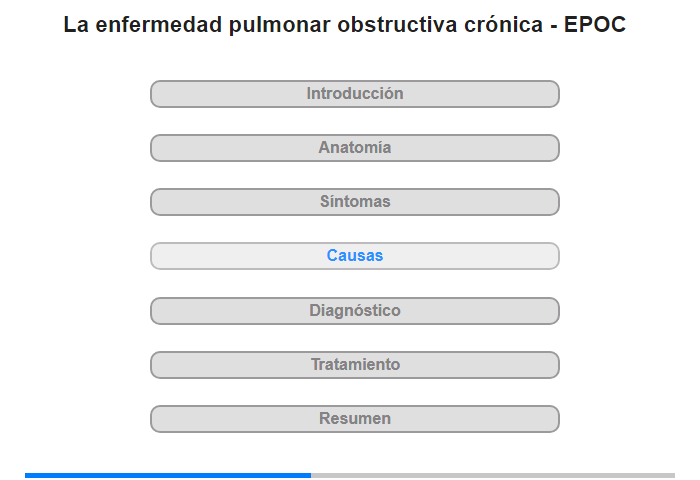 La enfermedad pulmonar obstructiva crónica - EPOC

Introducción

Anatomía

Síntomas

Causas

Diagnóstico

Tratamiento

Resumen